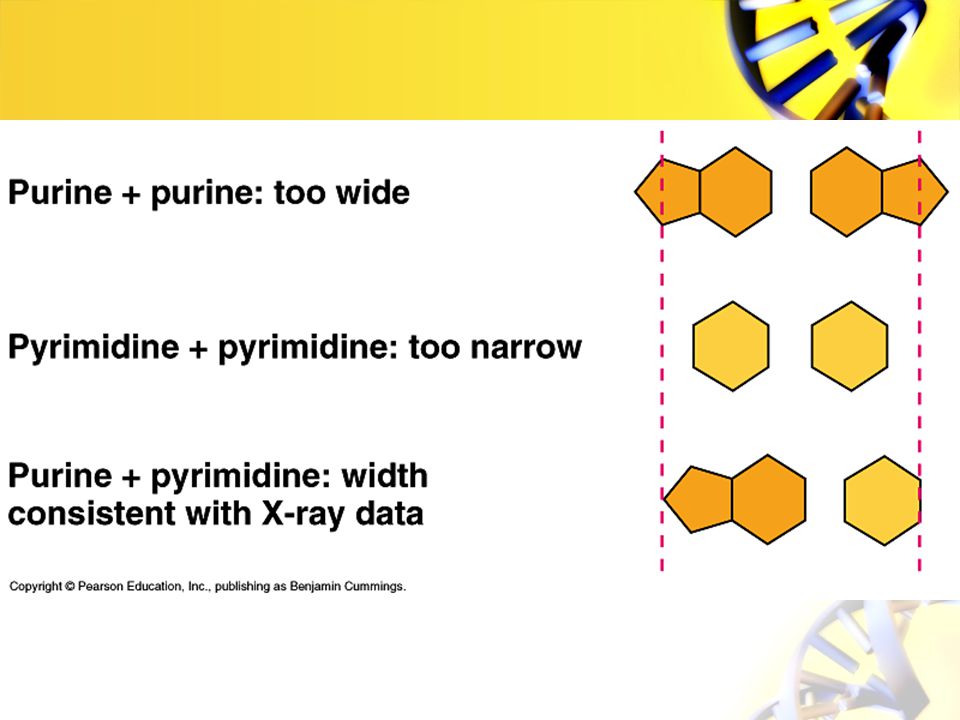 Purine + purine: too wide

Pyrimidine + pyrimidine: too narrow

Purine + pyrimidine: width consistent with X-ray data

Copyright © Pearson Education, Inc., publishing as Benjamin Cummings.